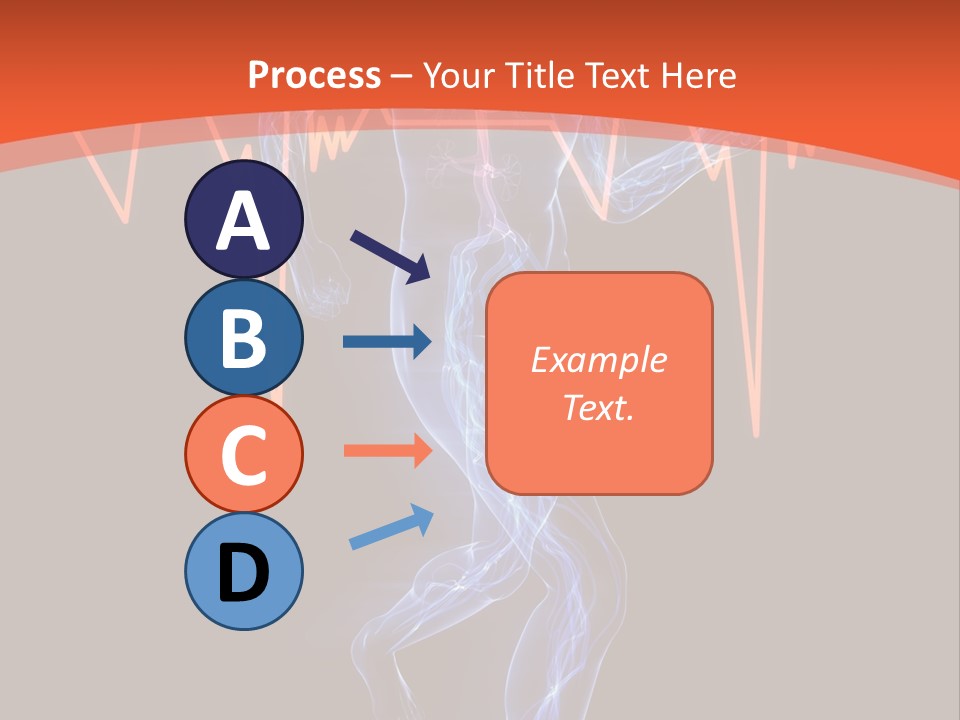 Process – Your Title Text Here

A

B

C

D

Example Text.